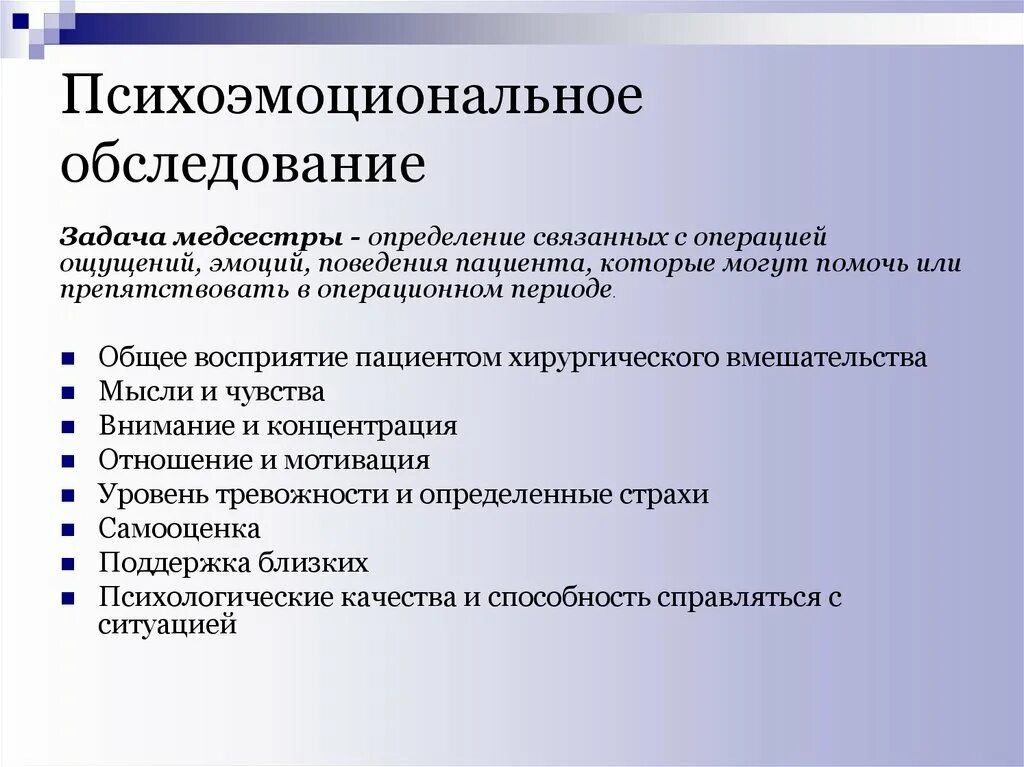 Психоэмоциональное обследование

Задача медсестры - определение связанных с операцией ощущений, эмоций, поведения пациента, которые могут помочь или препятствовать в операционном периоде.

- Общее восприятие пациентом хирургического вмешательства
- Мысли и чувства
- Внимание и концентрация
- Отношение и мотивация
- Уровень тревожности и определенные страхи
- Самооценка
- Поддержка близких
- Психологические качества и способность справляться с ситуацией